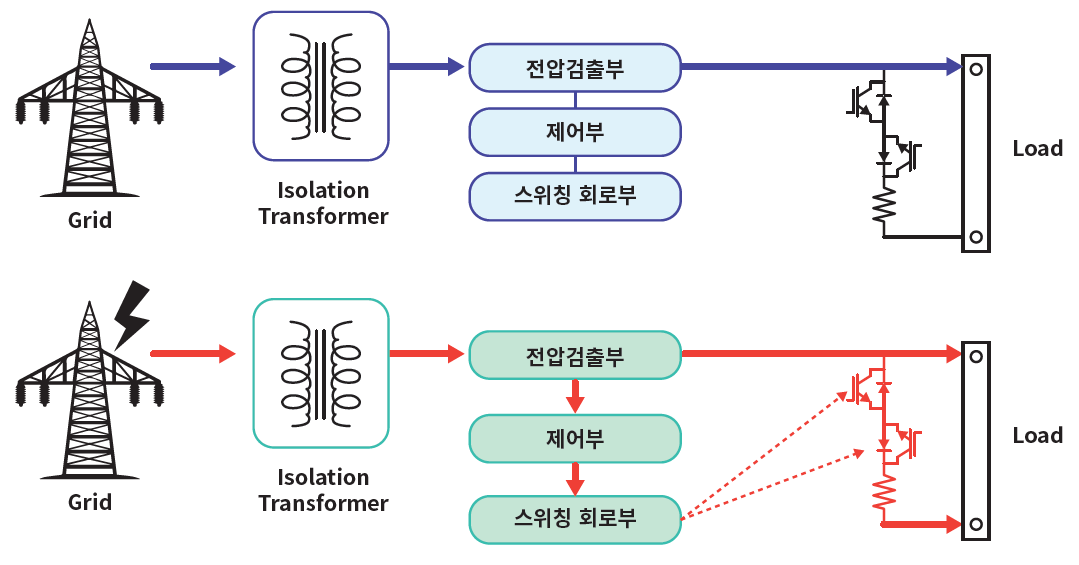 Grid

Isolation Transformer

전압검출부

제어부

스위칭 회로부

Load

Grid

Isolation Transformer

전압검출부

제어부

스위칭 회로부

Load